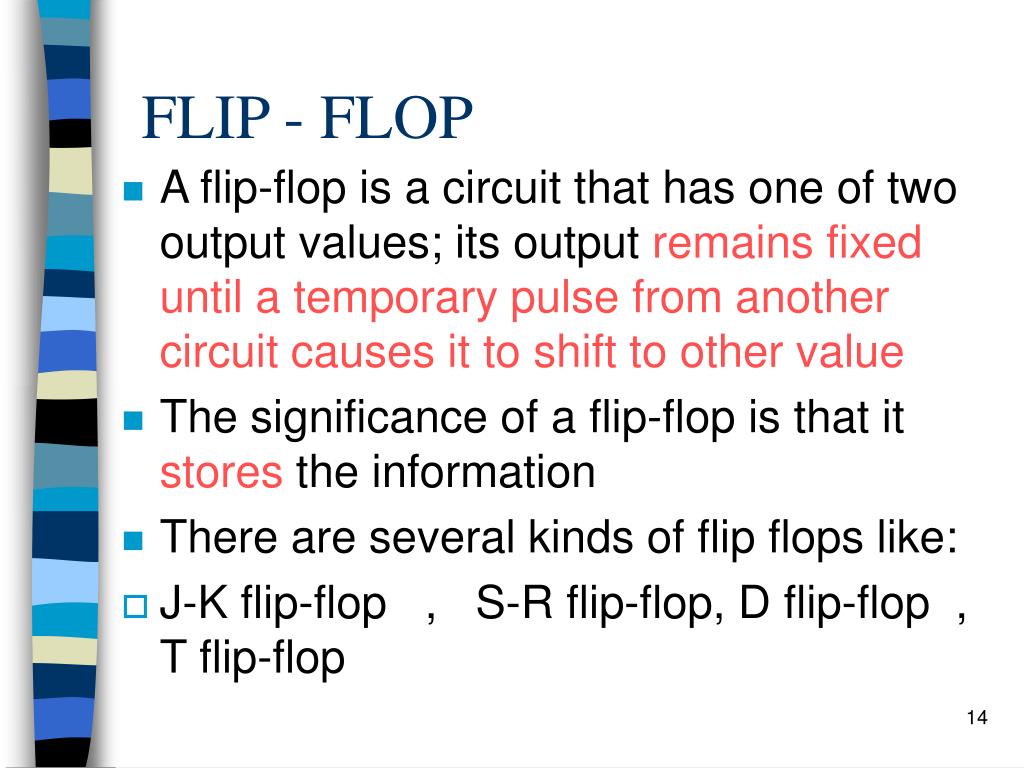 FLIP - FLOP

A flip-flop is a circuit that has one of two output values; its output remains fixed until a temporary pulse from another circuit causes it to shift to other value

The significance of a flip-flop is that it stores the information

There are several kinds of flip flops like:

J-K flip-flop , S-R flip-flop, D flip-flop , T flip-flop

14